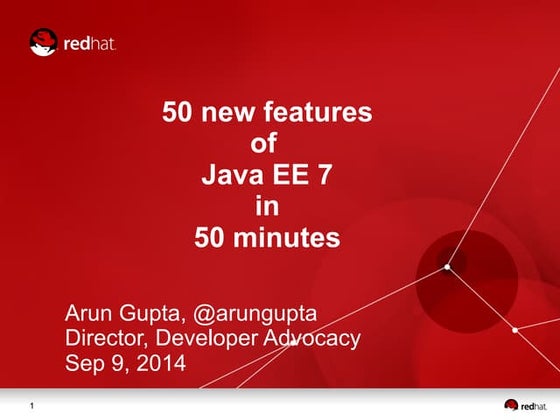 redhat.

50 new features of Java EE 7 in 50 minutes

Arun Gupta, @arungupta
Director, Developer Advocacy
Sep 9, 2014

1

redhat.